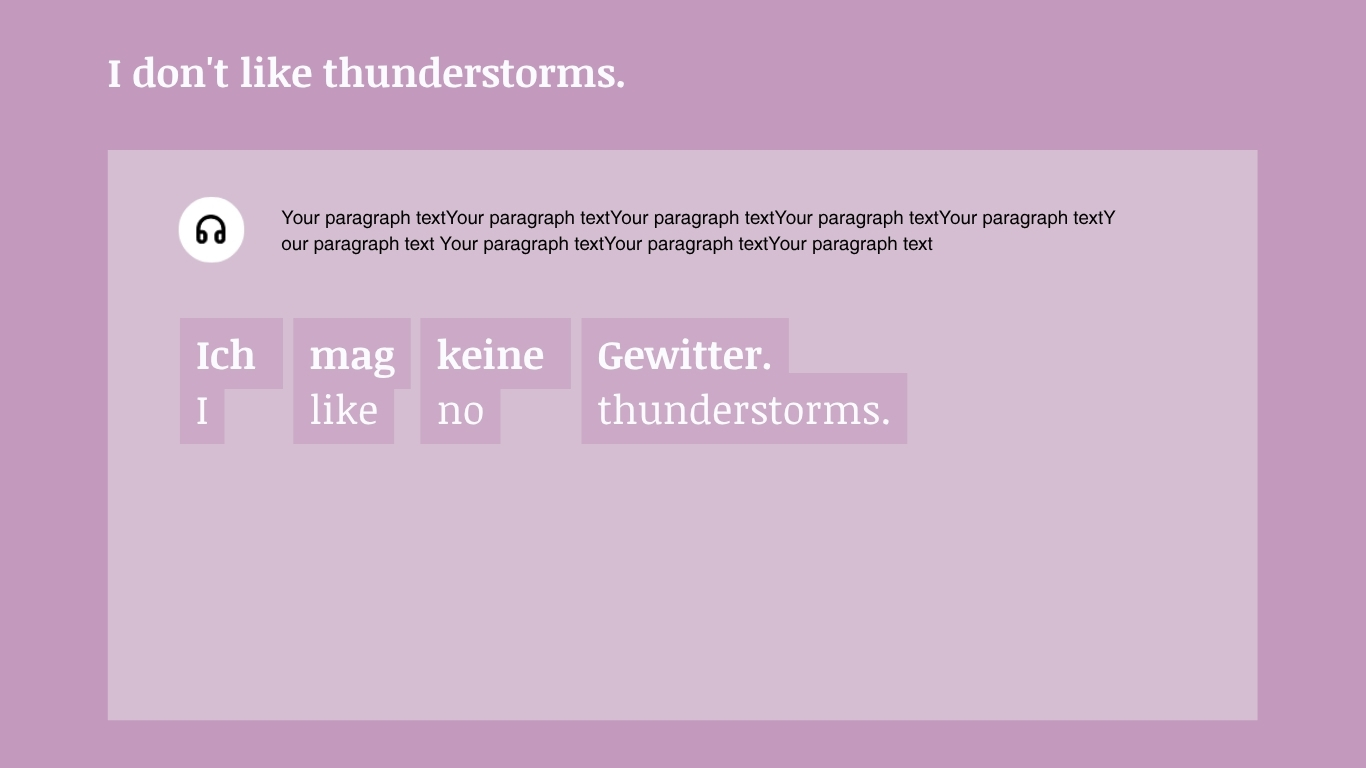 I don't like thunderstorms.

Your paragraph textYour paragraph textYour paragraph textYour paragraph textYour paragraph textYour paragraph text Your paragraph textYour paragraph textYour paragraph text

Ich
I

mag
like

keine
no

Gewitter.
thunderstorms.